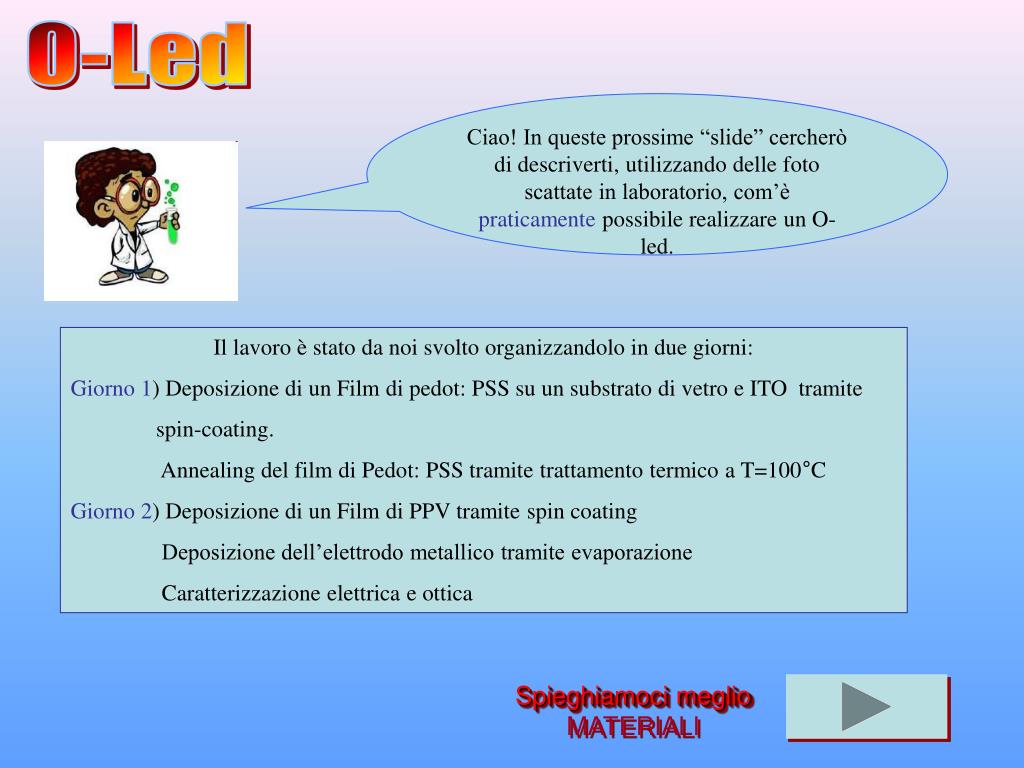 O-Led

Ciao! In queste prossime “slide” cercherò di descriverti, utilizzando delle foto scattate in laboratorio, com’è praticamente possibile realizzare un O-led.

Il lavoro è stato da noi svolto organizzandolo in due giorni:

Giorno 1) Deposizione di un Film di pedot: PSS su un substrato di vetro e ITO tramite spin-coating.

Annealing del film di Pedot: PSS tramite trattamento termico a T=100°C

Giorno 2) Deposizione di un Film di PPV tramite spin coating

Deposizione dell’elettrodo metallico tramite evaporazione

Caratterizzazione elettrica e ottica

Spieghiamoci meglio
MATERIALI